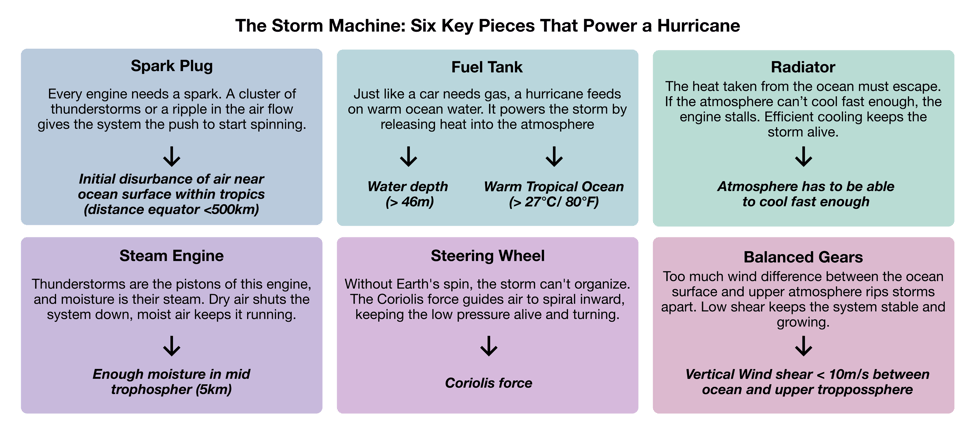 The Storm Machine: Six Key Pieces That Power a Hurricane

Spark Plug

Every engine needs a spark. A cluster of thunderstorms or a ripple in the air flow gives the system the push to start spinning.

↓

Initial disurbance of air near ocean surface within tropics (distance equator <500km)

Fuel Tank

Just like a car needs gas, a hurricane feeds on warm ocean water. It powers the storm by releasing heat into the atmosphere

↓

Water depth (> 46m)

↓

Warm Tropical Ocean (> 27°C/ 80°F)

Radiator

The heat taken from the ocean must escape. If the atmosphere can't cool fast enough, the engine stalls. Efficient cooling keeps the storm alive.

↓

Atmosphere has to be able to cool fast enough

Steam Engine

Thunderstorms are the pistons of this engine, and moisture is their steam. Dry air shuts the system down, moist air keeps it running.

↓

Enough moisture in mid trophospher (5km)

Steering Wheel

Without Earth's spin, the storm can't organize. The Coriolis force guides air to spiral inward, keeping the low pressure alive and turning.

↓

Coriolis force

Balanced Gears

Too much wind difference between the ocean surface and upper atmosphere rips storms apart. Low shear keeps the system stable and growing.

↓

Vertical Wind shear < 10m/s between ocean and upper troppossphere